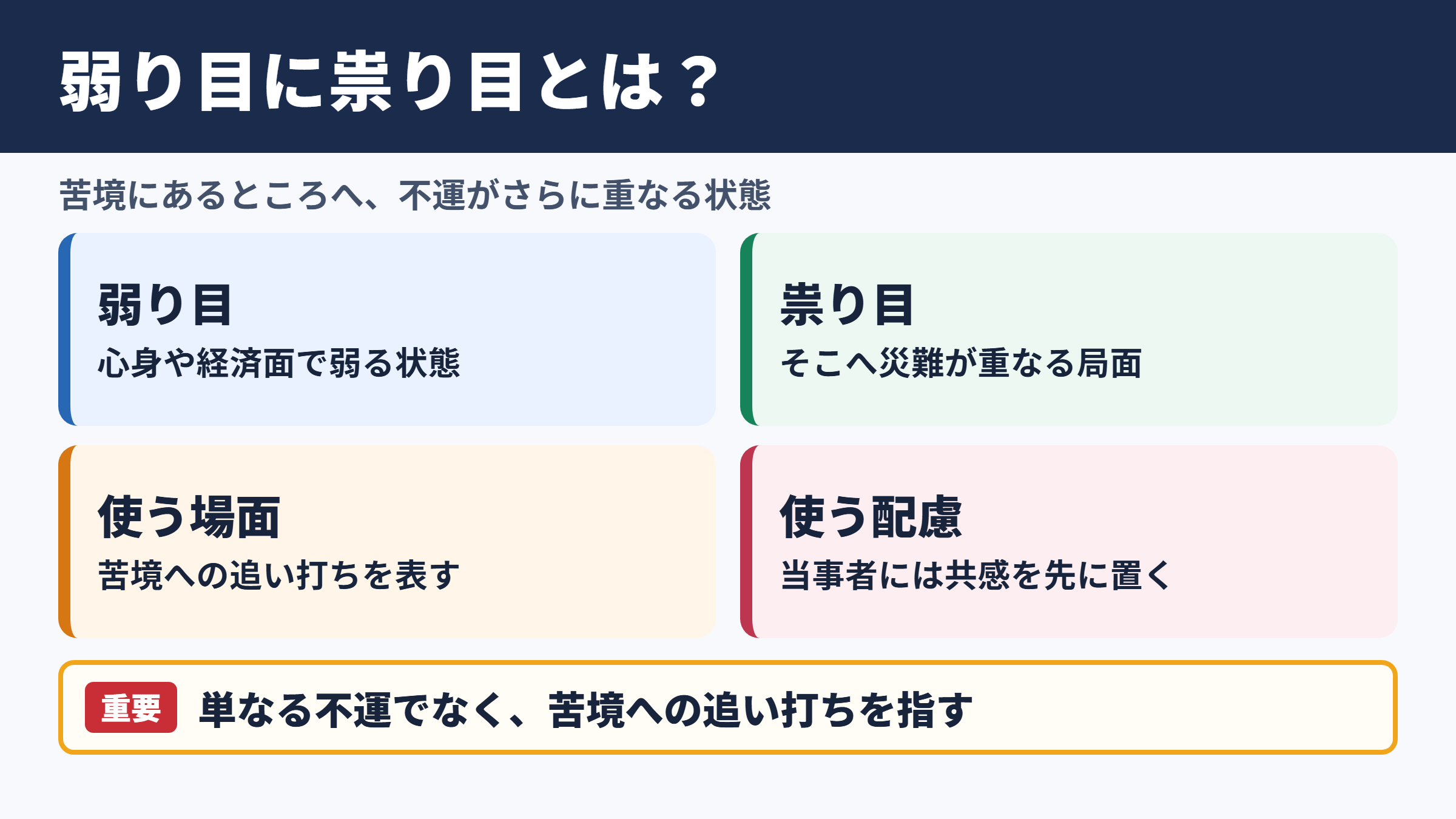 弱り目に祟り目とは？

苦境にあるところへ、不運がさらに重なる状態

弱り目
心身や経済面で弱る状態

祟り目
そこへ災難が重なる局面

使う場面
苦境への追い打ちを表す

使う配慮
当事者には共感を先に置く

重要 単なる不運でなく、苦境への追い打ちを指す